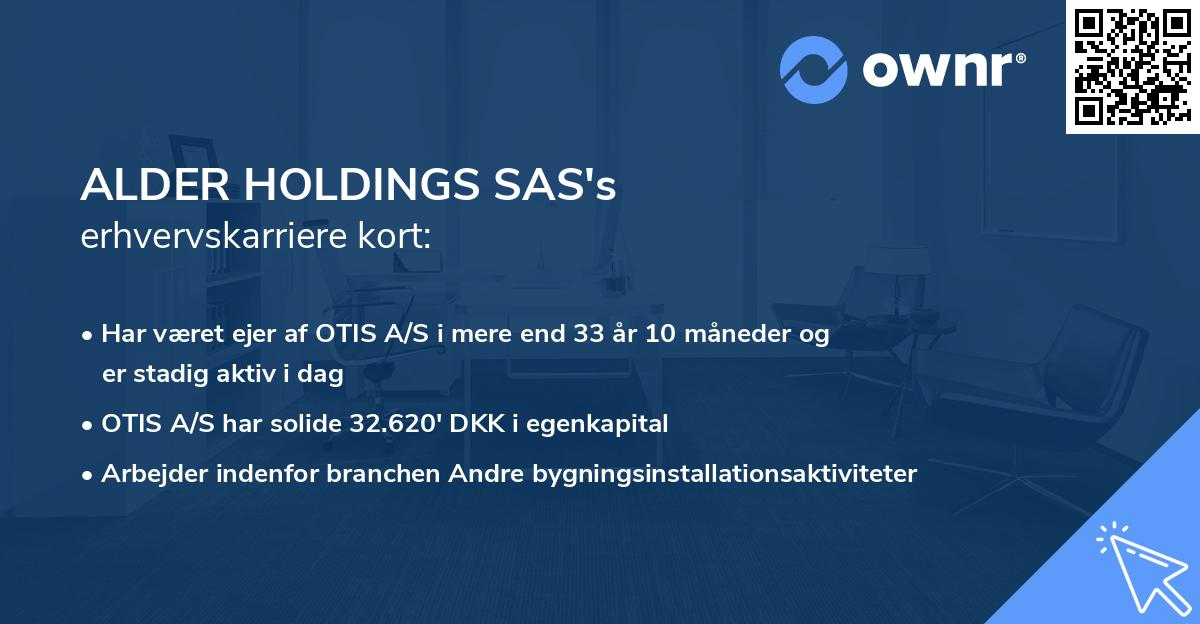 ownr®

ALDER HOLDINGS SAS's erhvervskarriere kort:

• Har været ejer af OTIS A/S i mere end 33 år 10 måneder og er stadig aktiv i dag

• OTIS A/S har solide 32.620' DKK i egenkapital

• Arbejder indenfor branchen Andre bygningsinstallationsaktiviteter